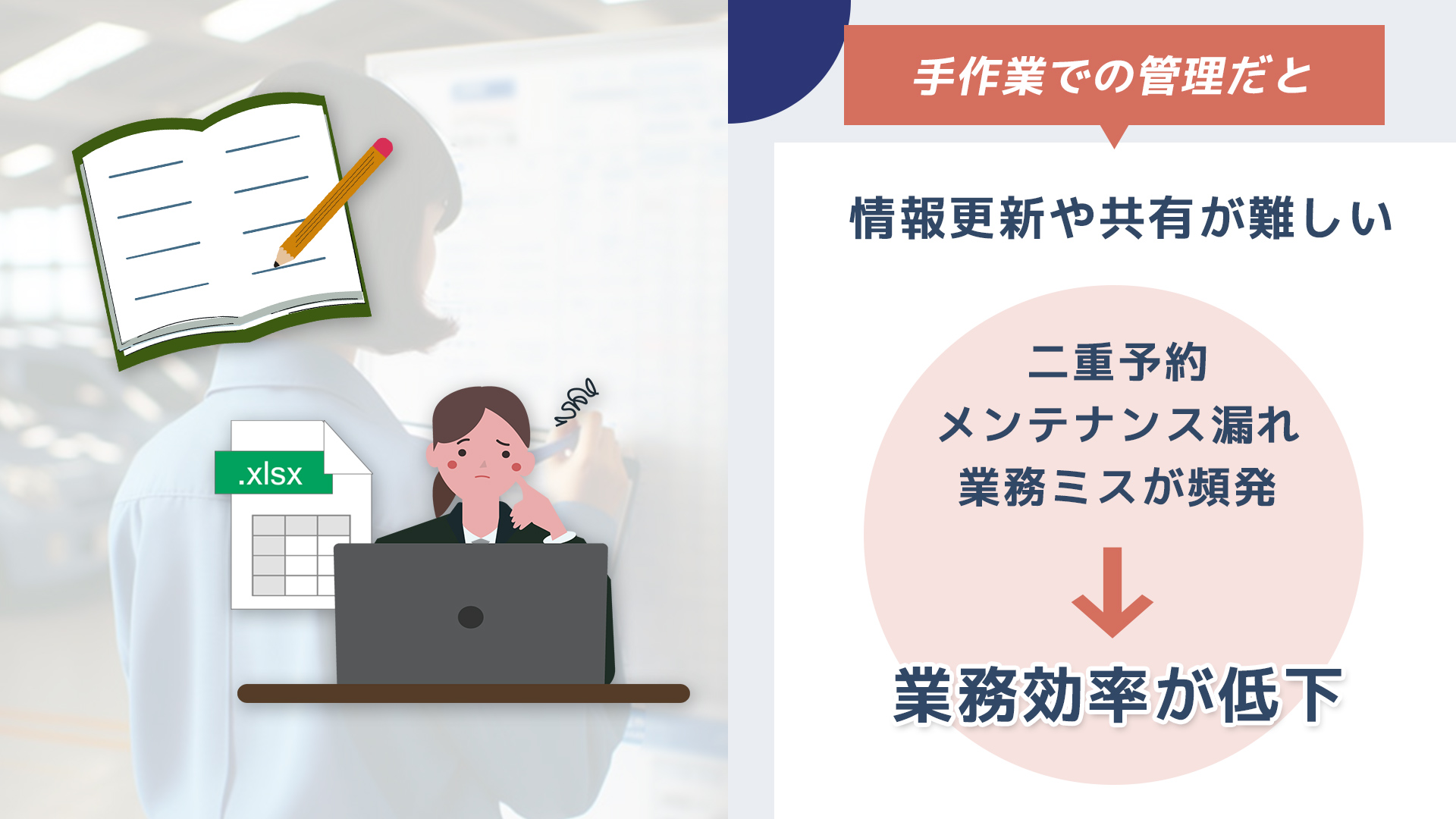 .xlsx

手作業での管理だと

情報更新や共有が難しい

二重予約
メンテナンス漏れ
業務ミスが頻発

業務効率が低下